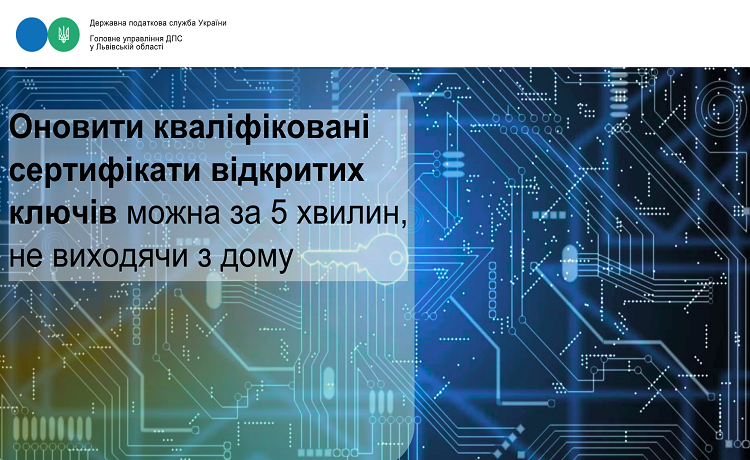 Державна податкова служба України
Головне управління ДПС у Львівській області

Оновити кваліфіковані сертифікати відкритих ключів можна за 5 хвилин, не виходячи з дому